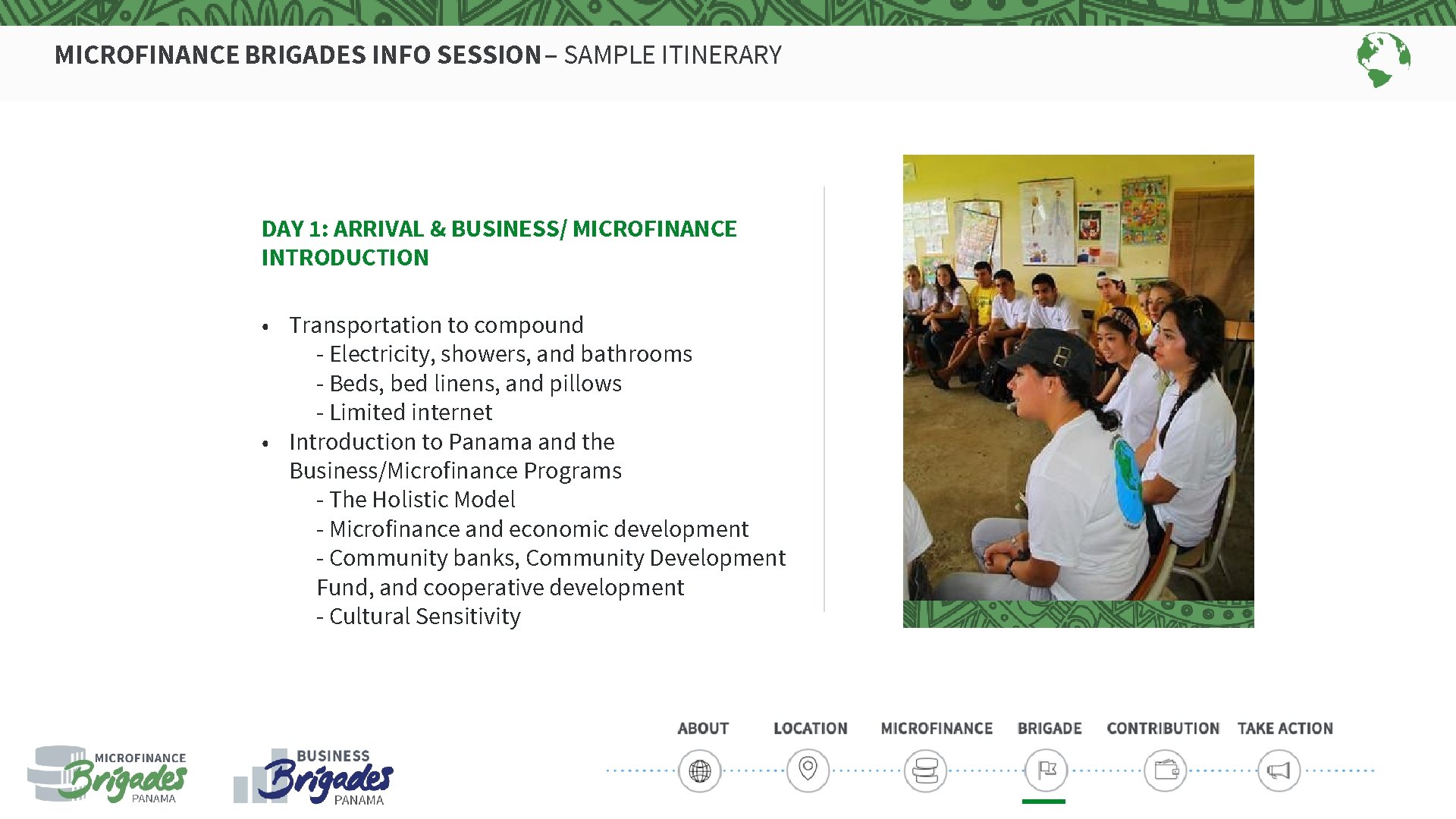 MICROFINANCE BRIGADES INFO SESSION – SAMPLE ITINERARY

DAY 1: ARRIVAL & BUSINESS/ MICROFINANCE INTRODUCTION

• Transportation to compound
- Electricity, showers, and bathrooms
- Beds, bed linens, and pillows
- Limited internet
• Introduction to Panama and the Business/Microfinance Programs
- The Holistic Model
- Microfinance and economic development
- Community banks, Community Development Fund, and cooperative development
- Cultural Sensitivity

MICROFINANCE Brigades PANAMA

BUSINESS Brigades PANAMA

ABOUT LOCATION MICROFINANCE BRIGADE CONTRIBUTION TAKE ACTION